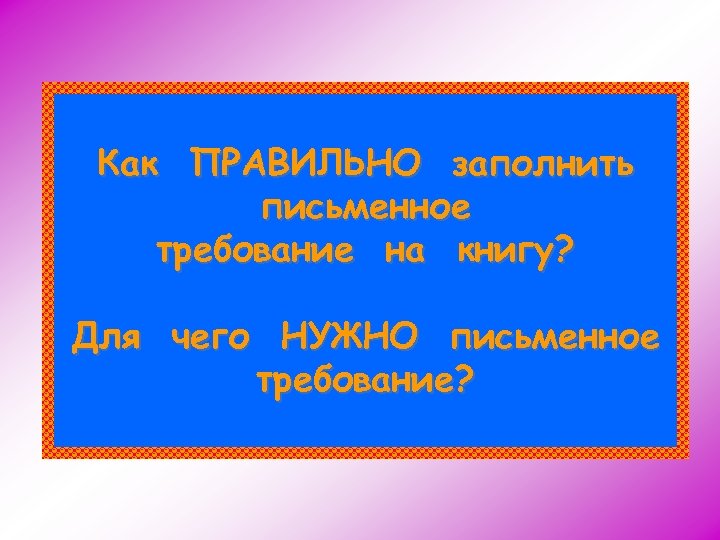 Как ПРАВИЛЬНО заполнить письменное требование на книгу?

Для чего НУЖНО письменное требование?